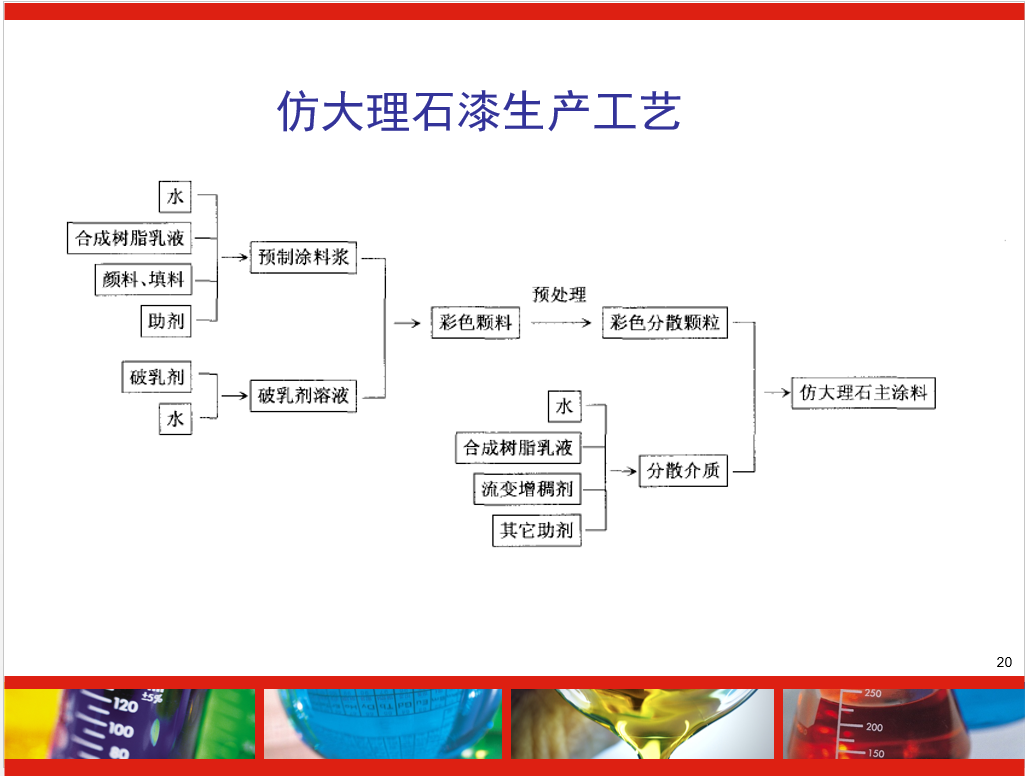 仿大理石漆生产工艺

水
合成树脂乳液
颜料、填料
助剂
预制涂料浆

破乳剂
水
破乳剂溶液

彩色颗料
预处理
彩色分散颗粒

水
合成树脂乳液
流变增稠剂
其它助剂
分散介质

仿大理石主涂料

20

±5%
120
100
80
250
200
150